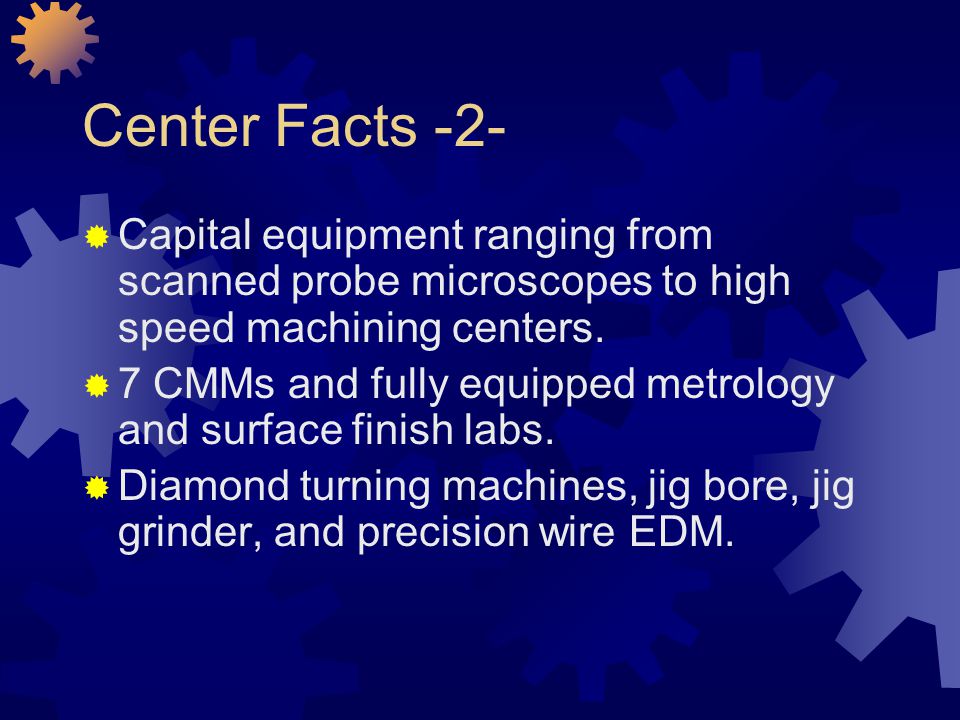 Center Facts -2-

Capital equipment ranging from scanned probe microscopes to high speed machining centers.

7 CMMs and fully equipped metrology and surface finish labs.

Diamond turning machines, jig bore, jig grinder, and precision wire EDM.